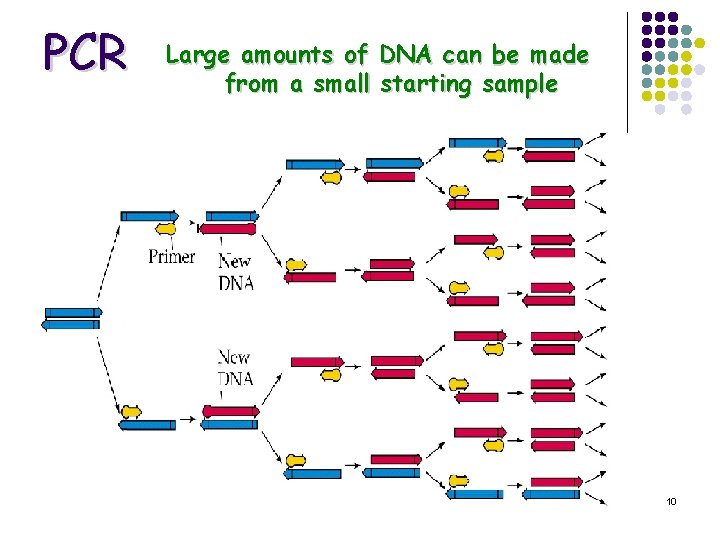 PCR

Large amounts of DNA can be made from a small starting sample

Primer

New DNA

New DNA

10